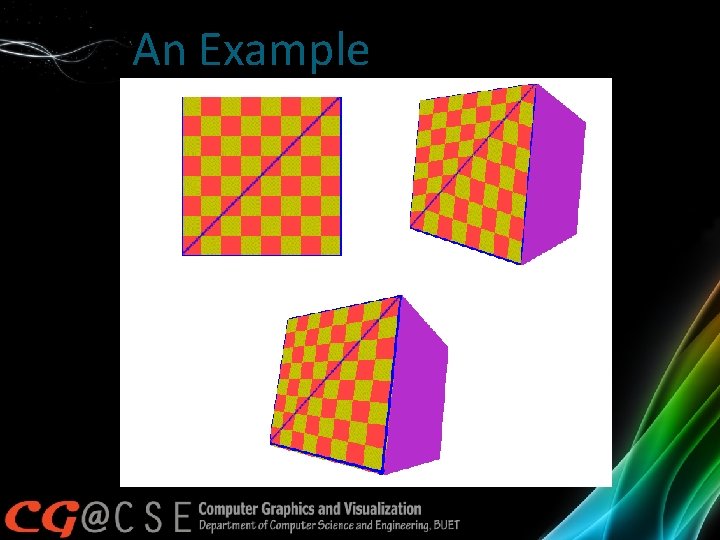 An Example

CG@CSE Computer Graphics and Visualization
Department of Computer Science and Engineering, BUET